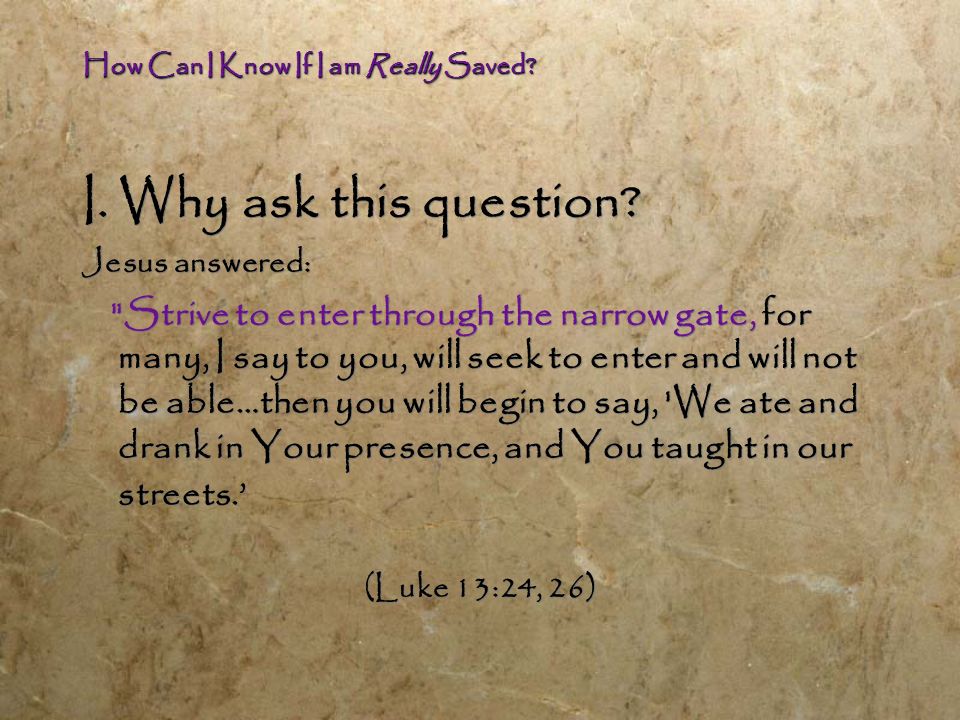 How Can I Know If I am Really Saved?

I. Why ask this question?

Jesus answered:

"Strive to enter through the narrow gate, for many, I say to you, will seek to enter and will not be able...then you will begin to say, 'We ate and drank in Your presence, and You taught in our streets.'

(Luke 13:24, 26)